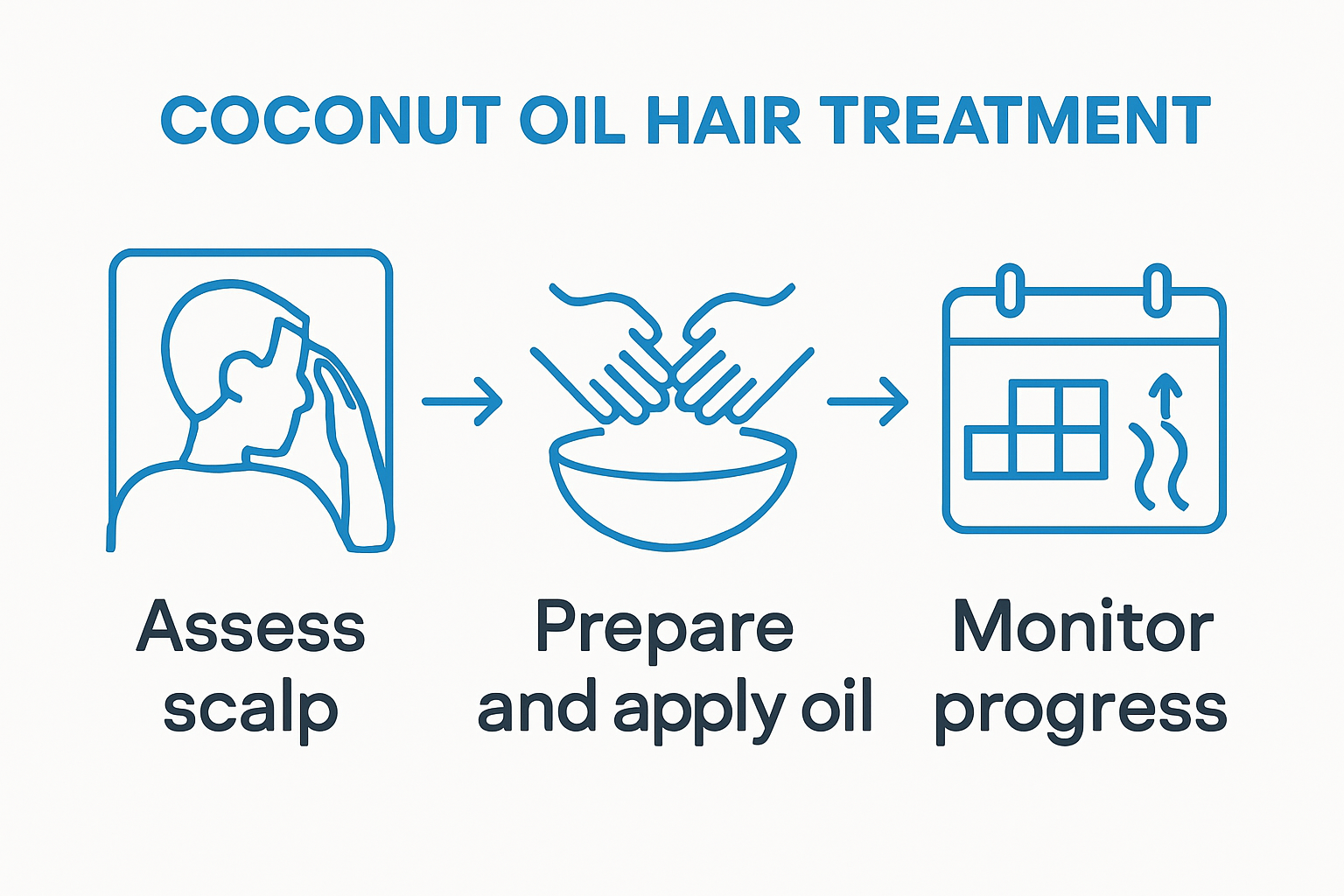 COCONUT OIL HAIR TREATMENT

Assess scalp

Prepare and apply oil

Monitor progress